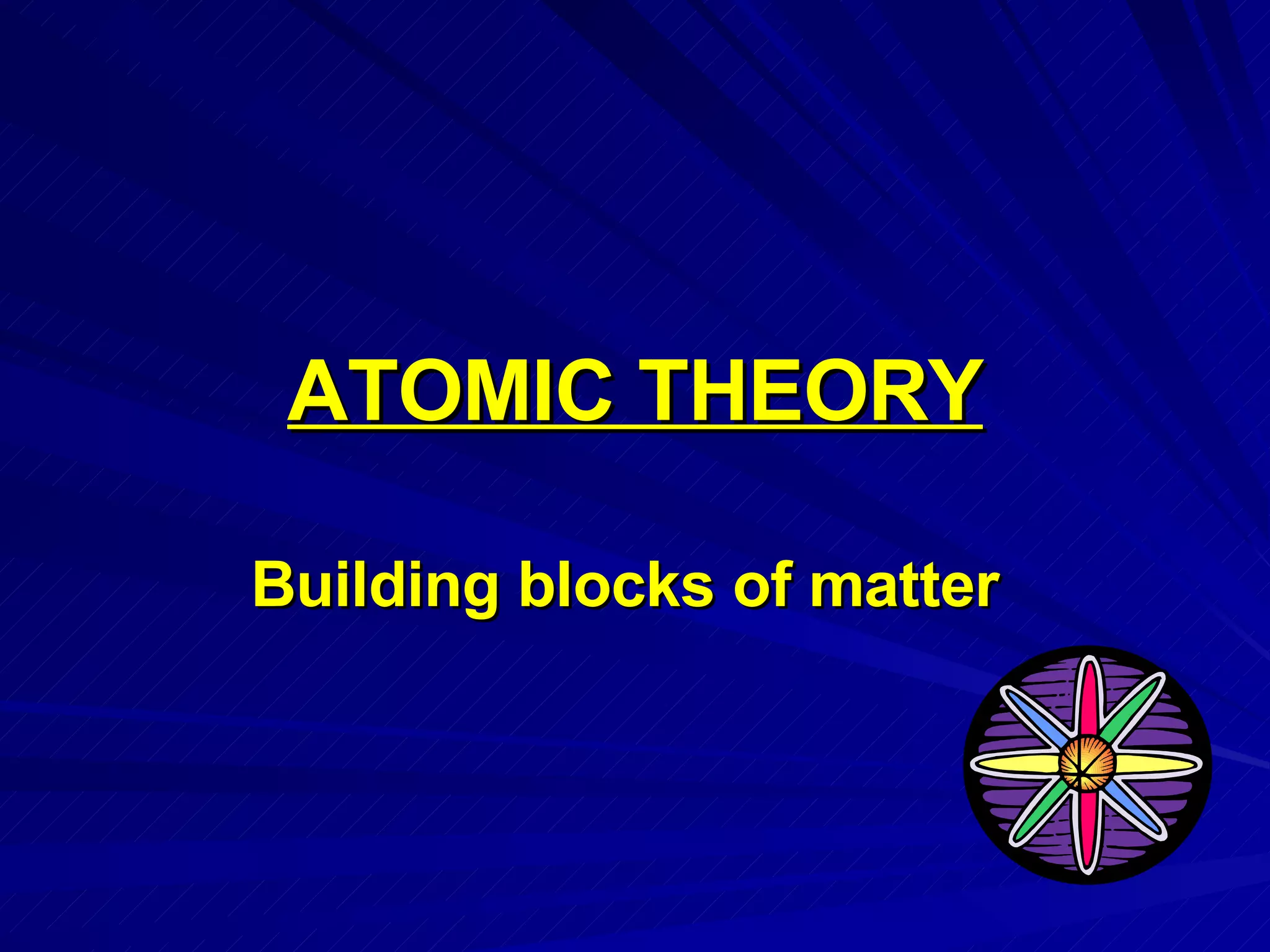 ATOMIC THEORY

Building blocks of matter